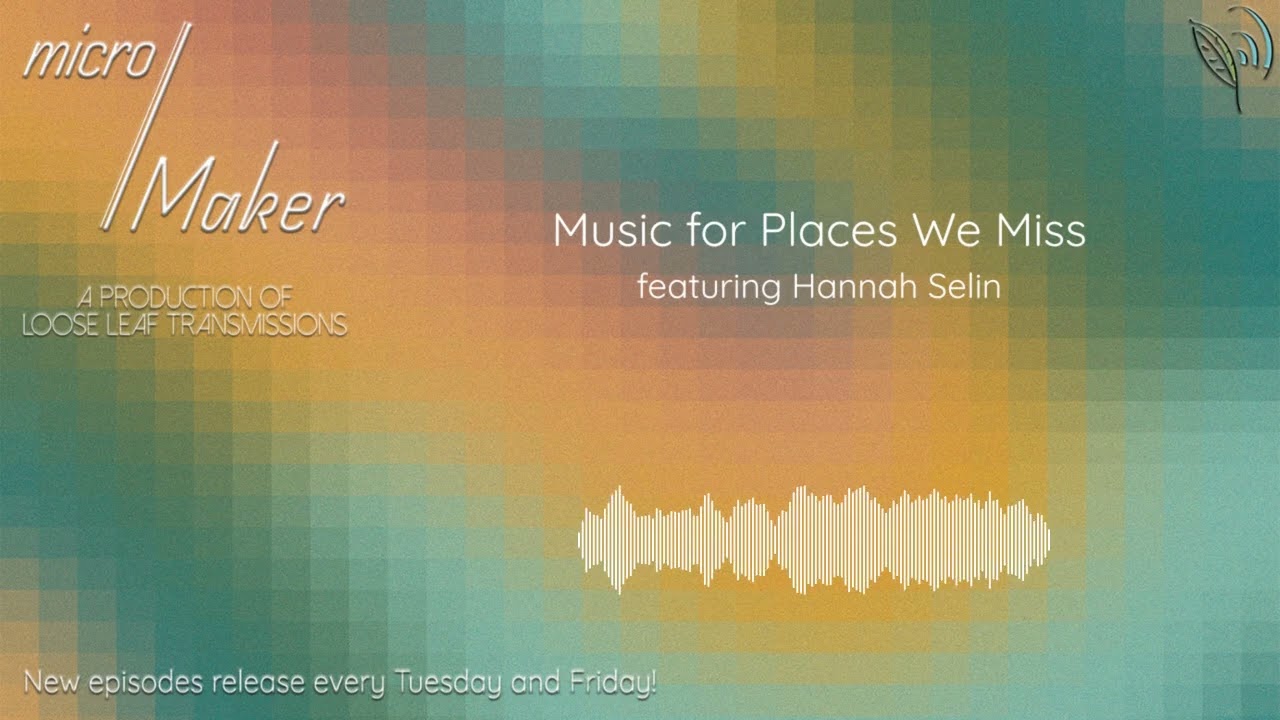 micro
Maker

A PRODUCTION OF
LOOSE LEAF TRANSMISSIONS

Music for Places We Miss
featuring Hannah Selin

New episodes release every Tuesday and Friday!